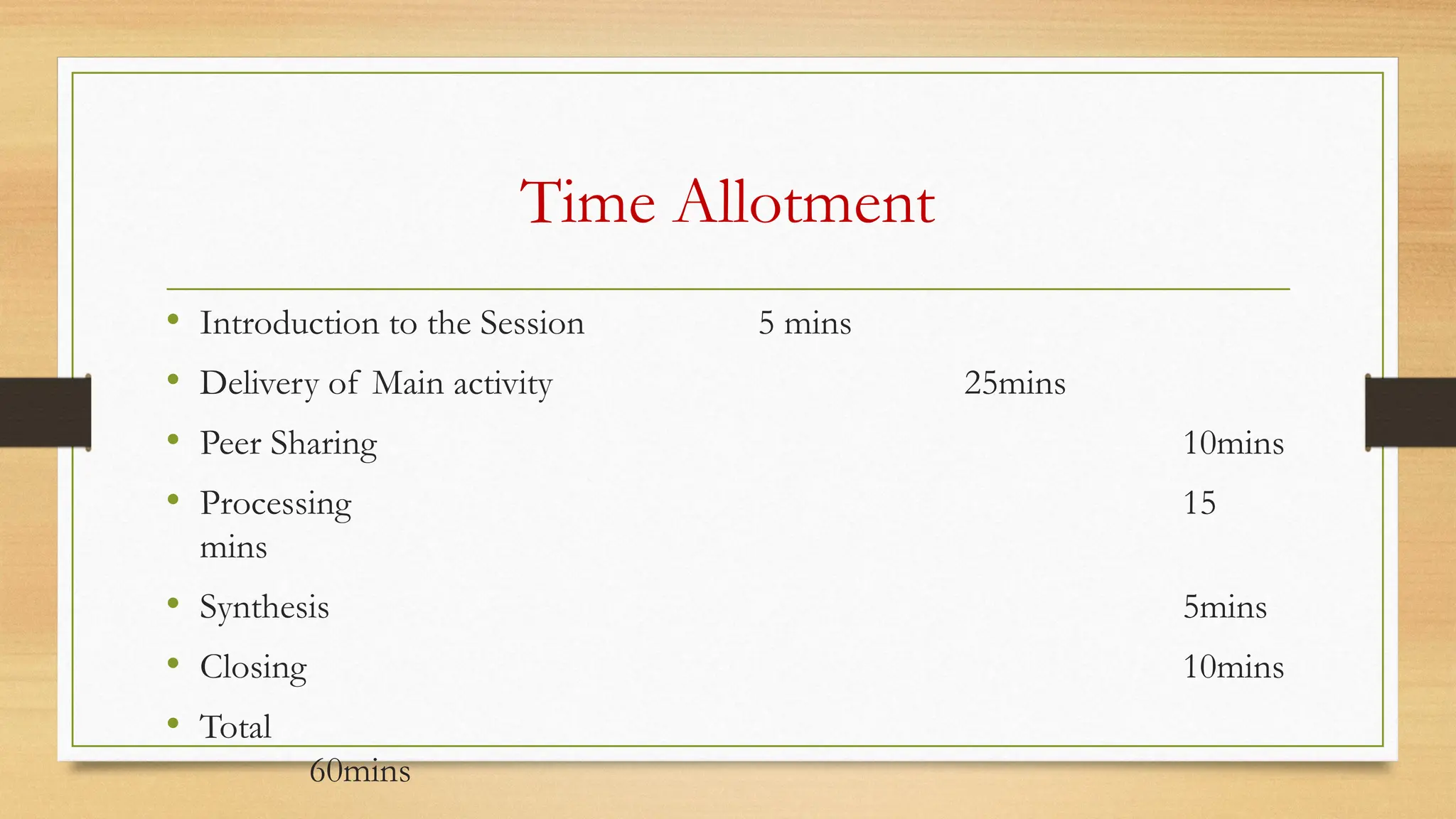 Time Allotment

• Introduction to the Session 5 mins
• Delivery of Main activity 25mins
• Peer Sharing 10mins
• Processing 15 mins
• Synthesis 5mins
• Closing 10mins
• Total 60mins